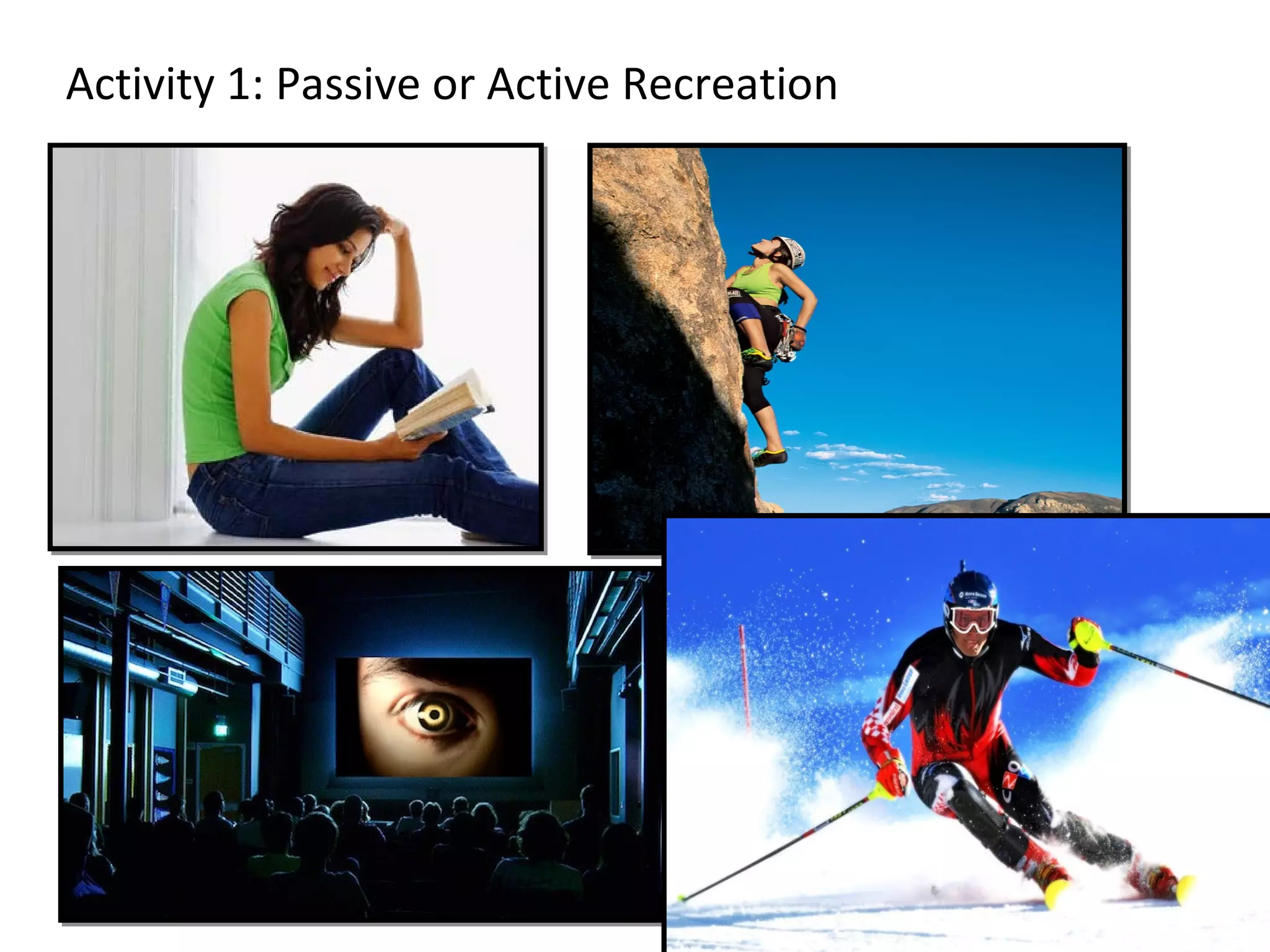 Activity 1: Passive or Active Recreation